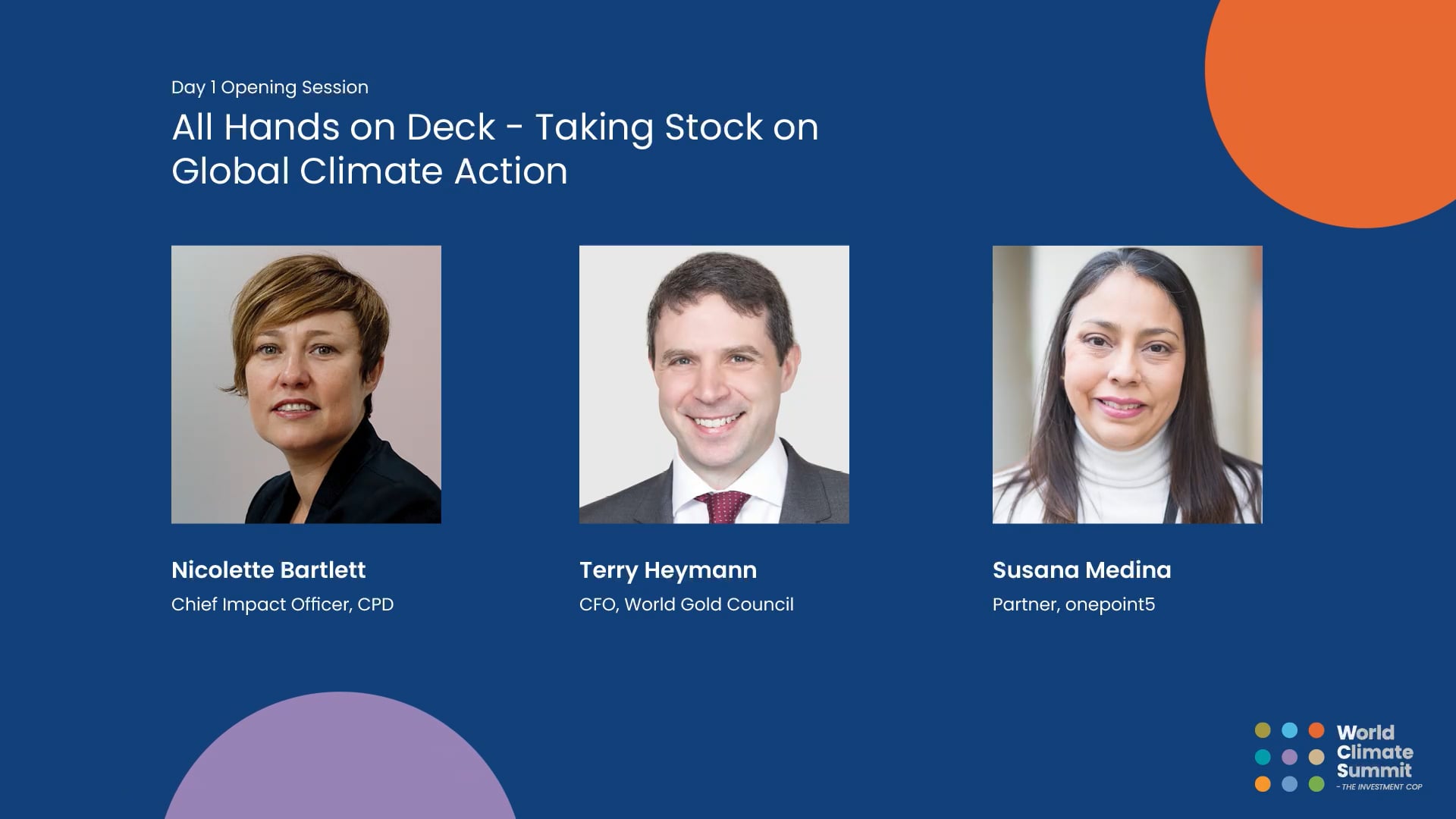 Day 1 Opening Session

All Hands on Deck - Taking Stock on Global Climate Action

Nicolette Bartlett
Chief Impact Officer, CPD

Terry Heymann
CFO, World Gold Council

Susana Medina
Partner, onepoint5

World Climate Summit
- THE INVESTMENT COP